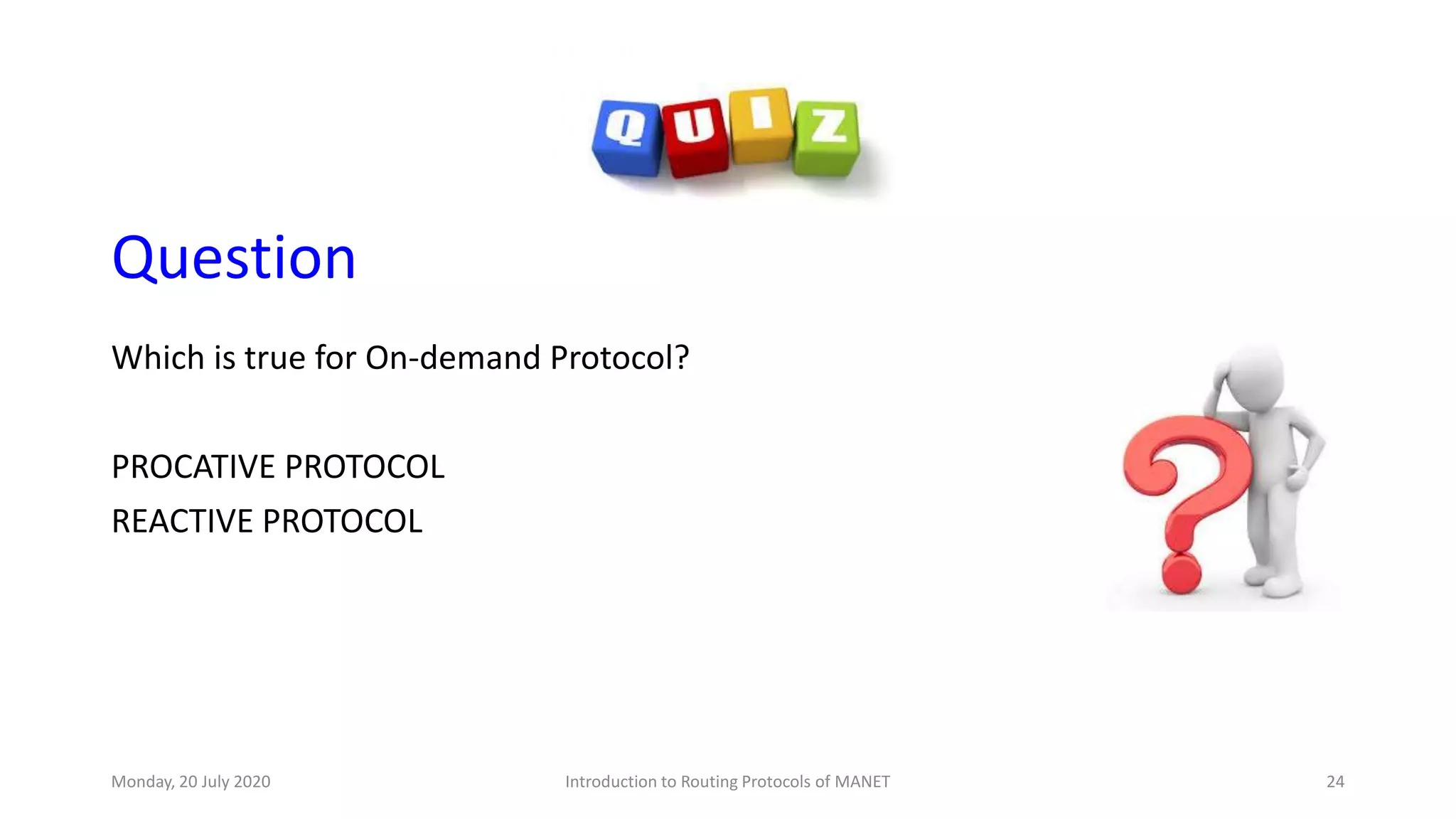 QUIZ

Question

Which is true for On-demand Protocol?

PROCATIVE PROTOCOL

REACTIVE PROTOCOL

Monday, 20 July 2020

Introduction to Routing Protocols of MANET

24